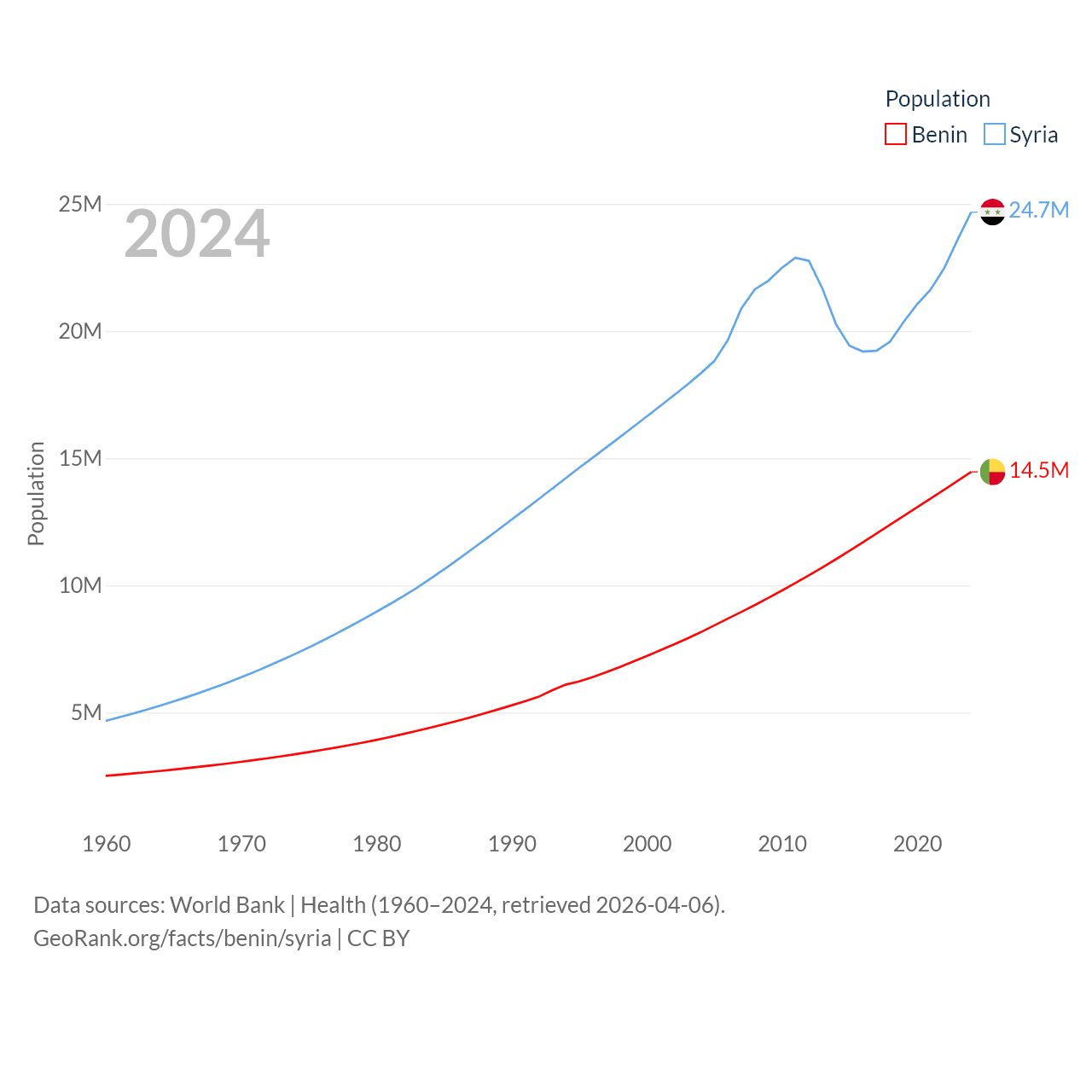 Population
Benin Syria

2024

25M
20M
15M
10M
5M

Population

24.7M
14.5M

1960 1970 1980 1990 2000 2010 2020

Data sources: World Bank | Health (1960–2024, retrieved 2026-04-06).
GeoRank.org/facts/benin/syria | CC BY